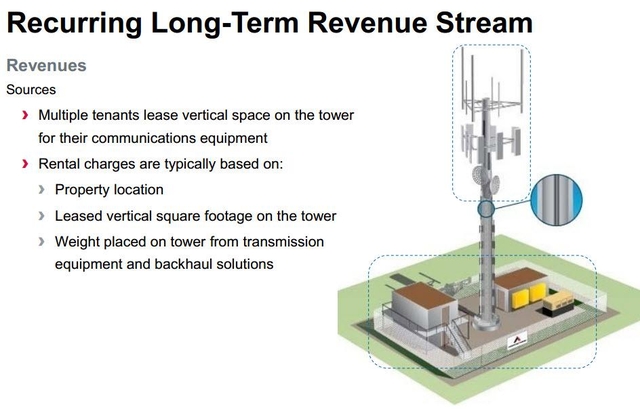 Recurring Long-Term Revenue Stream

Revenues

Sources

› Multiple tenants lease vertical space on the tower for their communications equipment

› Rental charges are typically based on:

› Property location

› Leased vertical square footage on the tower

› Weight placed on tower from transmission equipment and backhaul solutions